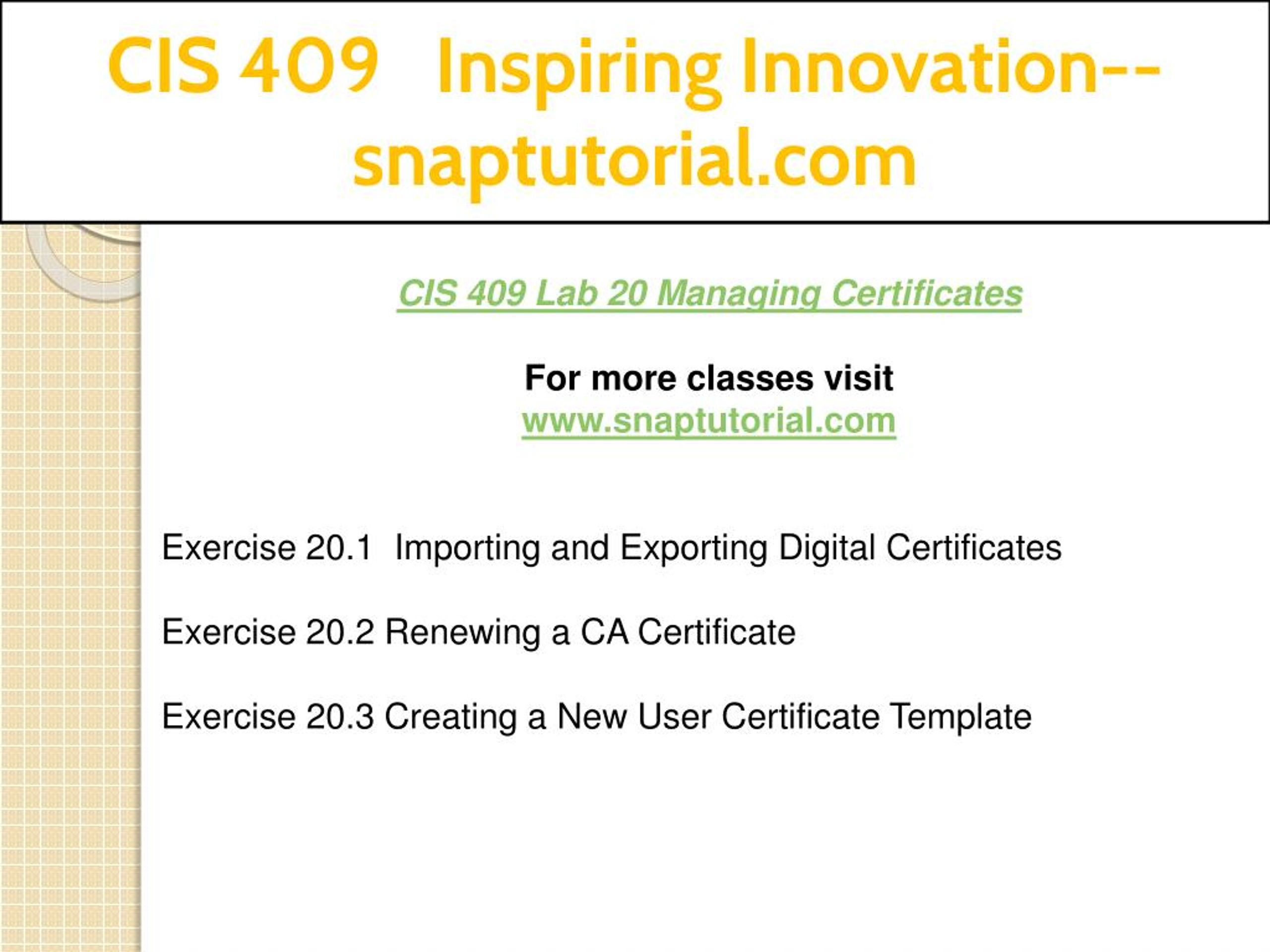 CIS 409 Inspiring Innovation--snaptutorial.com

CIS 409 Lab 20 Managing Certificates

For more classes visit
www.snaptutorial.com

Exercise 20.1 Importing and Exporting Digital Certificates

Exercise 20.2 Renewing a CA Certificate

Exercise 20.3 Creating a New User Certificate Template